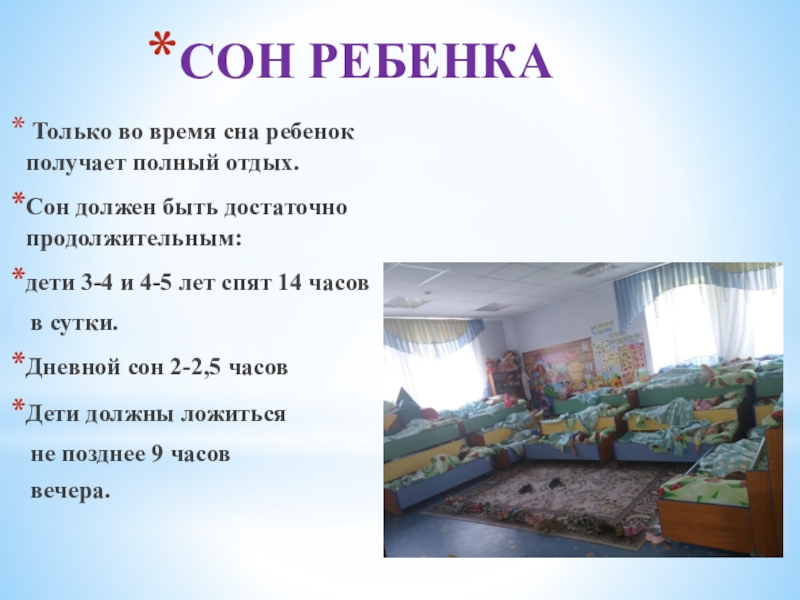 *СОН РЕБЕНКА

* Только во время сна ребенок получает полный отдых.

*Сон должен быть достаточно продолжительным:

*дети 3-4 и 4-5 лет спят 14 часов в сутки.

*Дневной сон 2-2,5 часов

*Дети должны ложиться не позднее 9 часов вечера.